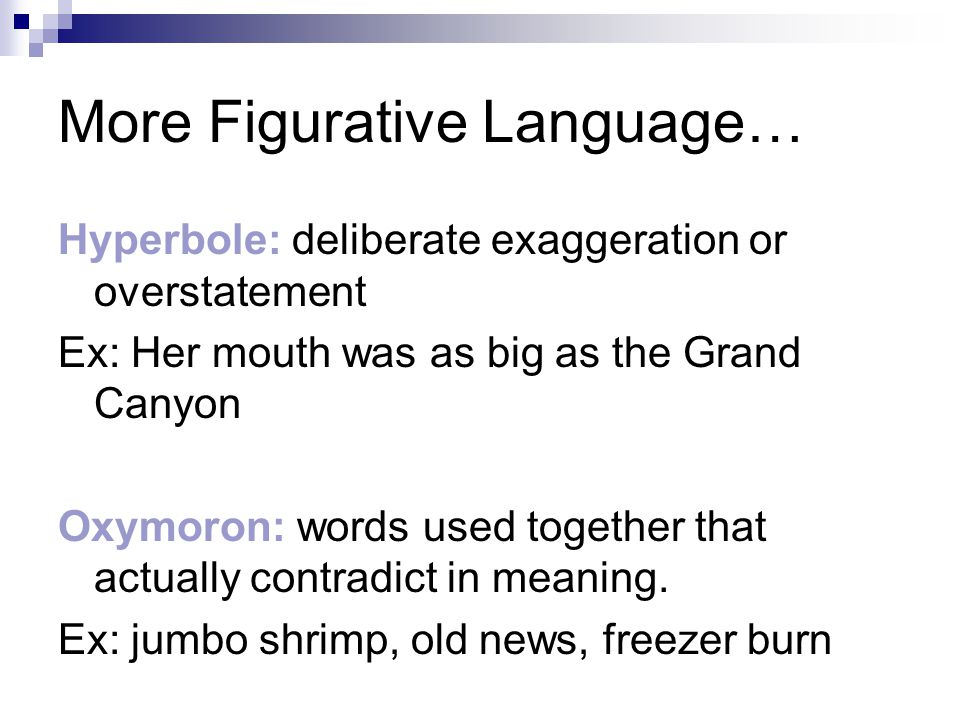 More Figurative Language…

Hyperbole: deliberate exaggeration or overstatement

Ex: Her mouth was as big as the Grand Canyon

Oxymoron: words used together that actually contradict in meaning.

Ex: jumbo shrimp, old news, freezer burn